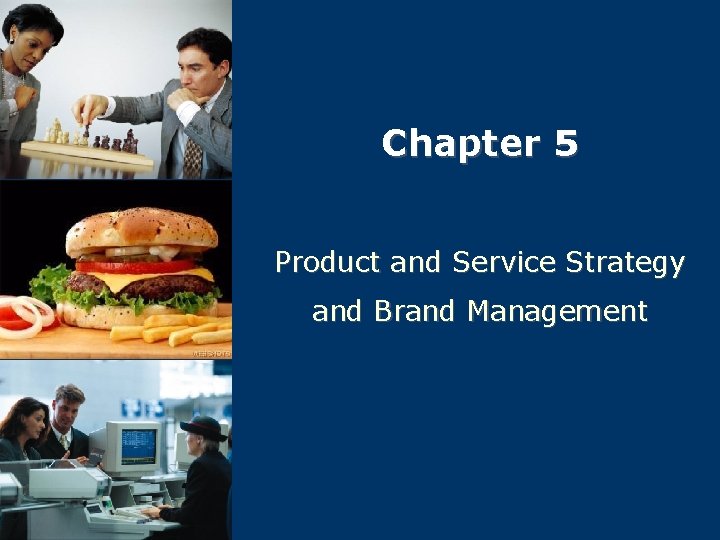 Chapter 5

Product and Service Strategy and Brand Management